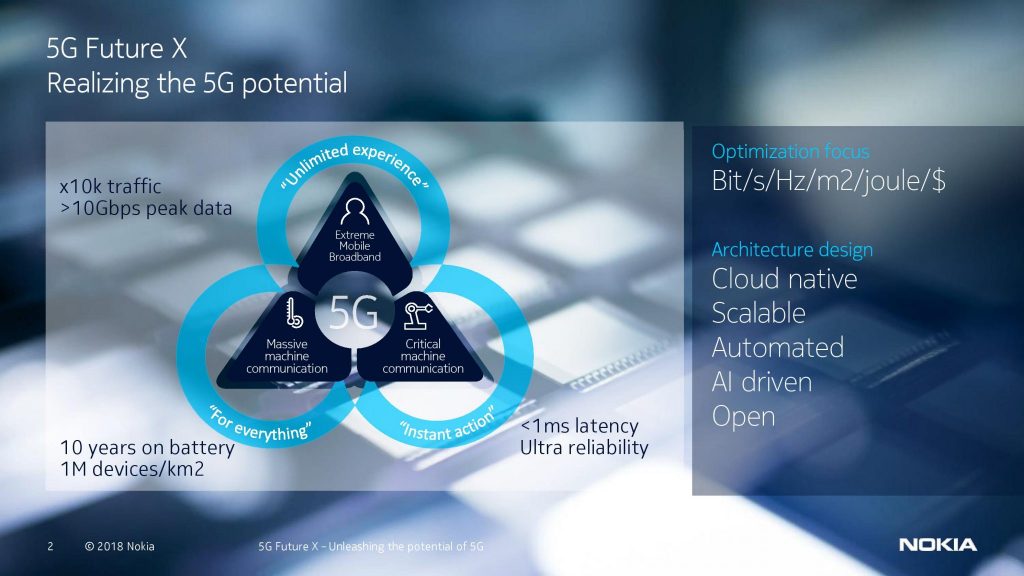 5G Future X
Realizing the 5G potential

x10k traffic
>10Gbps peak data

"Unlimited experience"

Extreme Mobile Broadband

5G

Massive machine communication

Critical machine communication

"For everything"

"Instant action"

10 years on battery
1M devices/km2

<1ms latency
Ultra reliability

Optimization focus
Bit/s/Hz/m2/joule/$

Architecture design
Cloud native
Scalable
Automated
AI driven
Open

2 © 2018 Nokia 5G Future X – Unleashing the potential of 5G

NOKIA